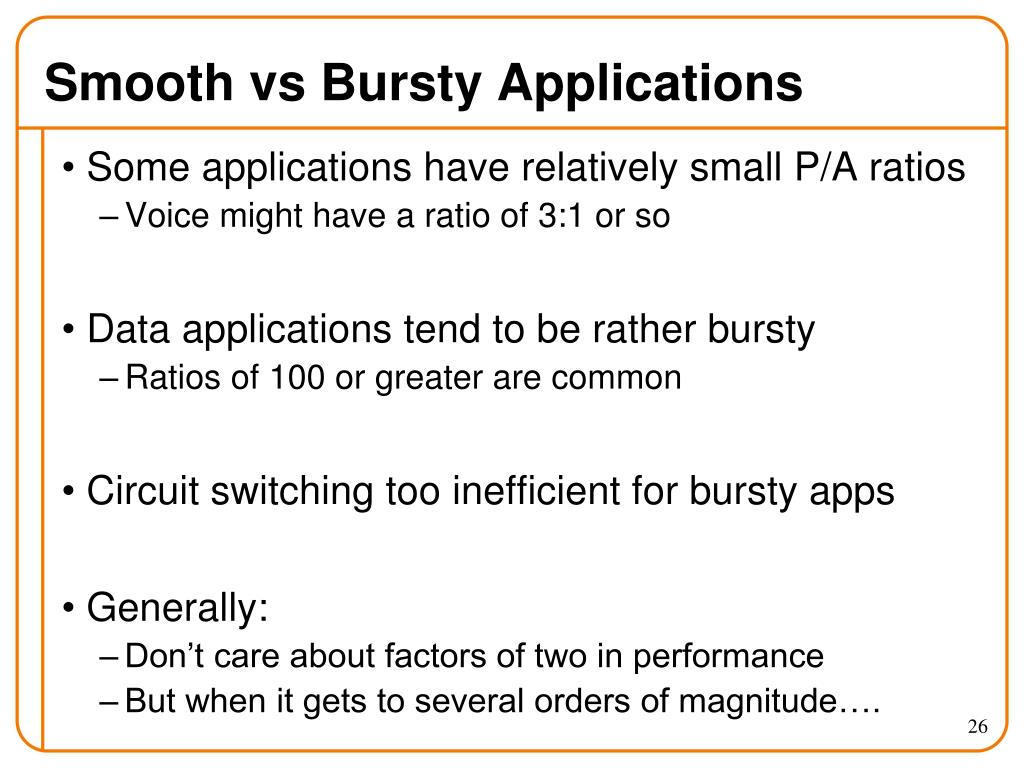 Smooth vs Bursty Applications

• Some applications have relatively small P/A ratios
– Voice might have a ratio of 3:1 or so

• Data applications tend to be rather bursty
– Ratios of 100 or greater are common

• Circuit switching too inefficient for bursty apps

• Generally:
– Don’t care about factors of two in performance
– But when it gets to several orders of magnitude….

26